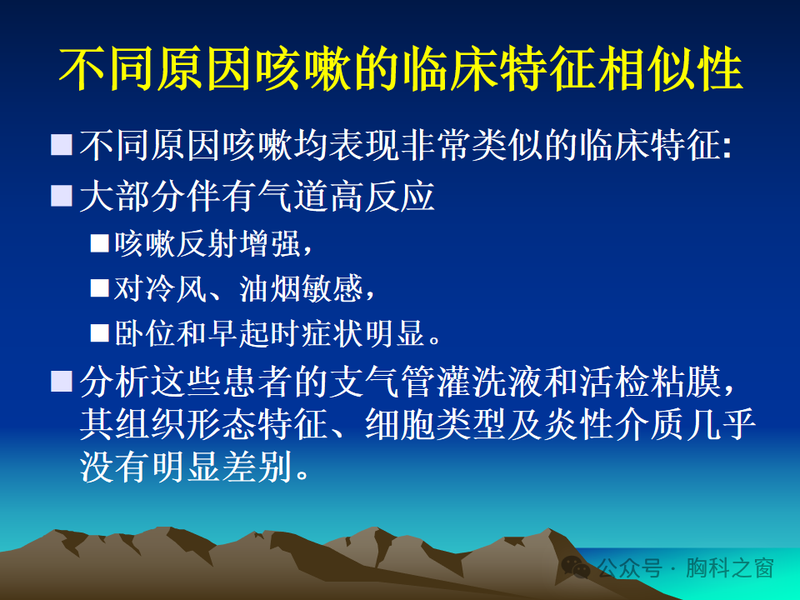 不同原因咳嗽的临床特征相似性

■ 不同原因咳嗽均表现非常类似的临床特征:

■ 大部分伴有气道高反应

■ 咳嗽反射增强，

■ 对冷风、油烟敏感，

■ 卧位和早起时症状明显。

■ 分析这些患者的支气管灌洗液和活检粘膜，其组织形态特征、细胞类型及炎性介质几乎没有明显差别。

公众号 · 胸科之窗